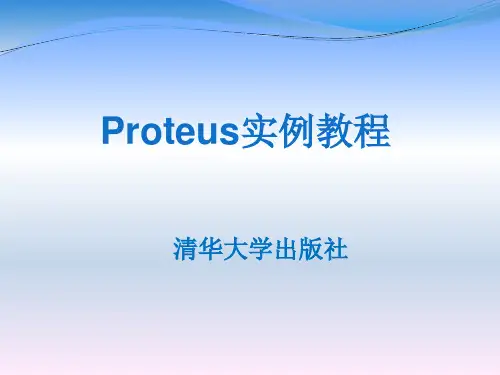 Proteus实例教程

清华大学出版社